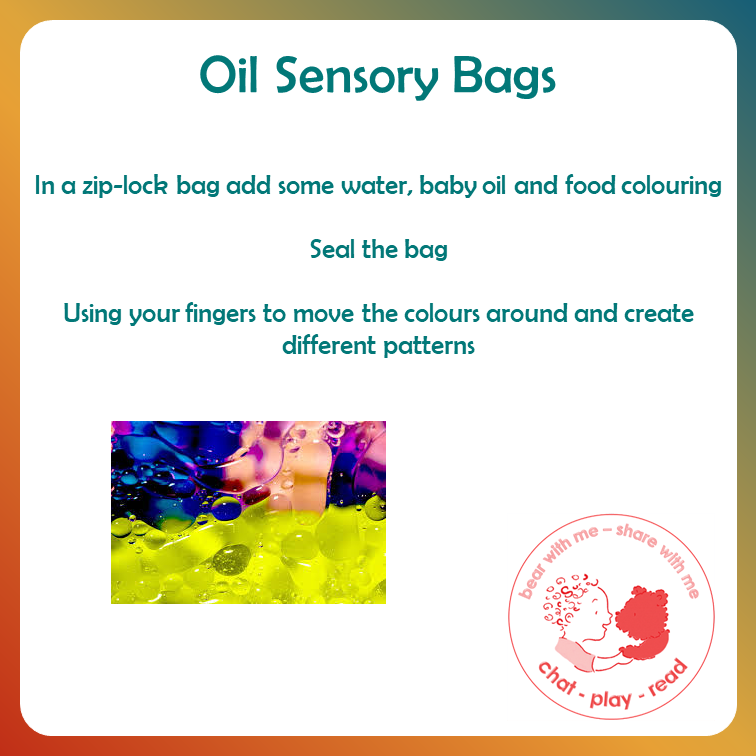 Oil Sensory Bags

In a zip-lock bag add some water, baby oil and food colouring

Seal the bag

Using your fingers to move the colours around and create different patterns

bear with me – share with me

chat - play - read